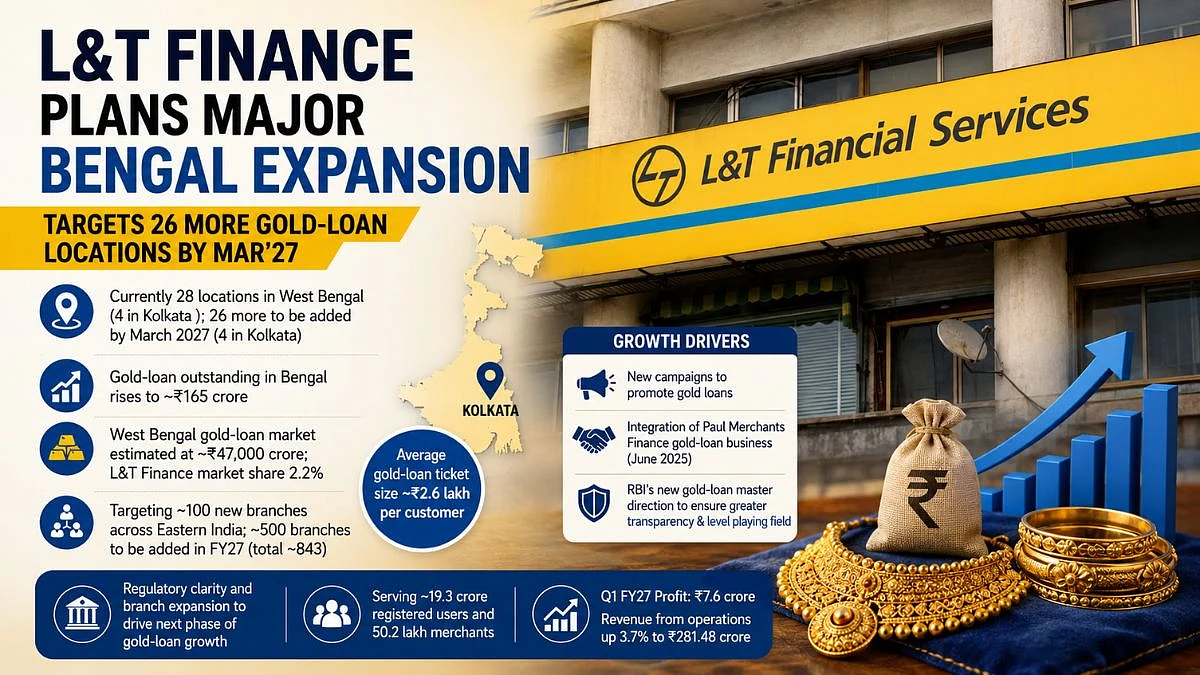 L&T FINANCE PLANS MAJOR BENGAL EXPANSION

TARGETS 26 MORE GOLD-LOAN LOCATIONS BY MAR'27

Currently 28 locations in West Bengal (4 in Kolkata ); 26 more to be added by March 2027 (4 in Kolkata)

Gold-loan outstanding in Bengal rises to ~₹165 crore

West Bengal gold-loan market estimated at ~₹47,000 crore; L&T Finance market share 2.2%

Targeting ~100 new branches across Eastern India; ~500 branches to be added in FY27 (total ~843)

KOLKATA

Average gold-loan ticket size ~₹2.6 lakh per customer

L&T Financial Services

GROWTH DRIVERS

New campaigns to promote gold loans

Integration of Paul Merchants Finance gold-loan business (June 2025)

RBI's new gold-loan master direction to ensure greater transparency & level playing field

₹

Regulatory clarity and branch expansion to drive next phase of gold-loan growth

Serving ~19.3 crore registered users and 50.2 lakh merchants

Q1 FY27 Profit: ₹7.6 crore
Revenue from operations up 3.7% to ₹281.48 crore